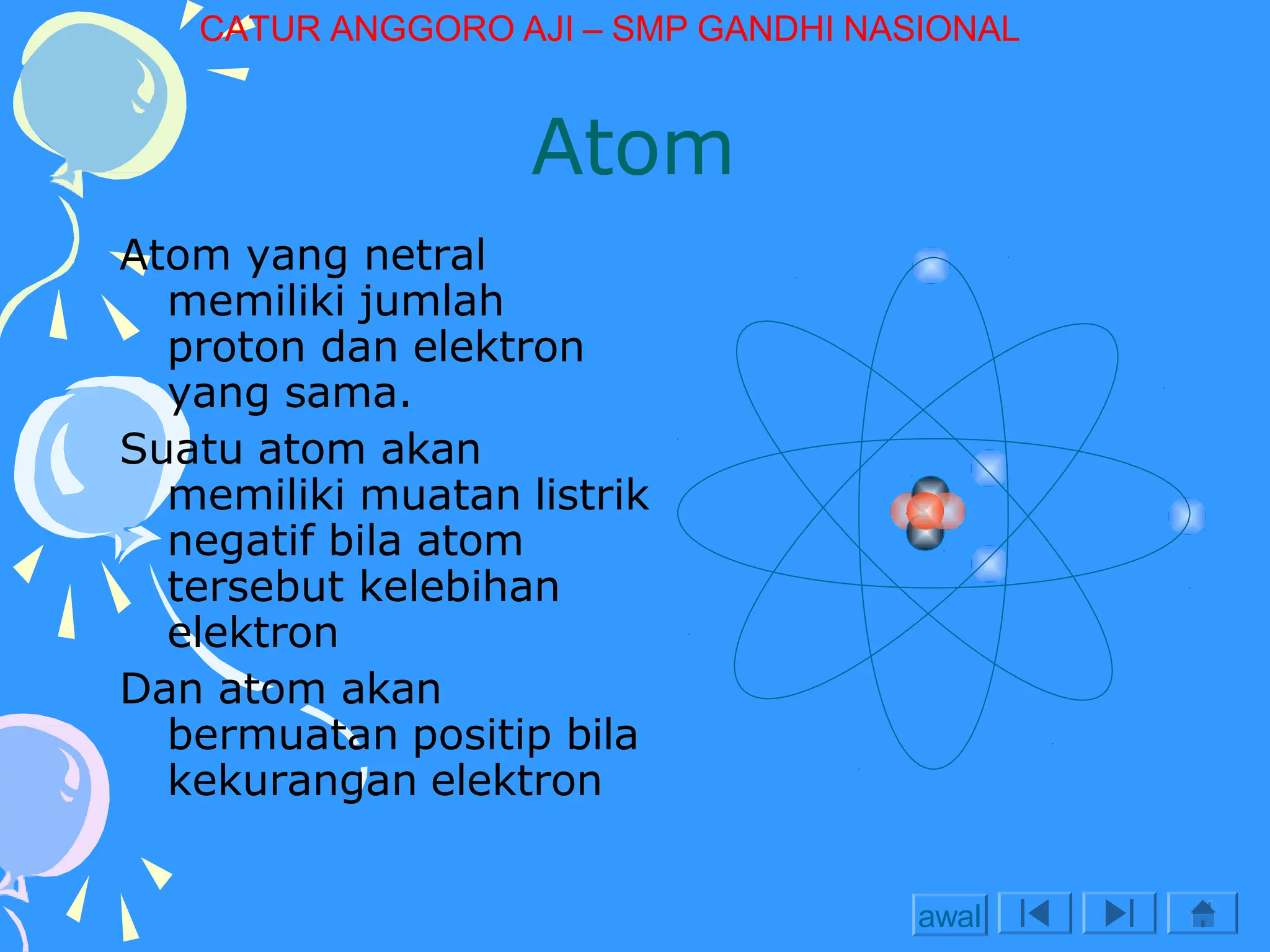 CATUR ANGGORO AJI – SMP GANDHI NASIONAL

Atom

Atom yang netral memiliki jumlah proton dan elektron yang sama.

Suatu atom akan memiliki muatan listrik negatif bila atom tersebut kelebihan elektron

Dan atom akan bermuatan positip bila kekurangan elektron

awal